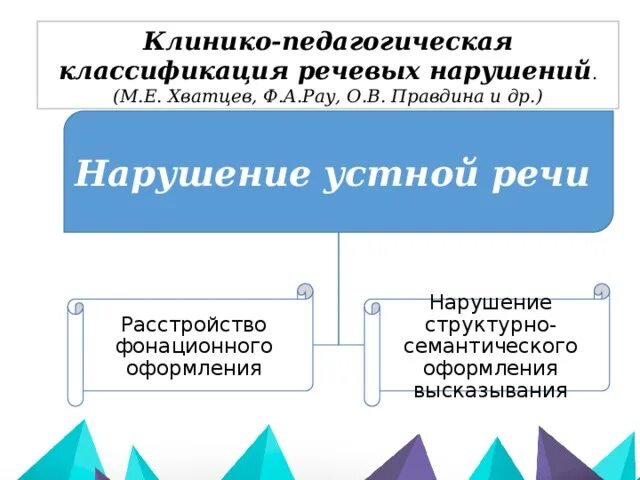 Клинико-педагогическая классификация речевых нарушений.
(М.Е. Хватцев, Ф.А.Рау, О.В. Правдина и др.)

Нарушение устной речи

Расстройство фонационного оформления

Нарушение структурно-семантического оформления высказывания